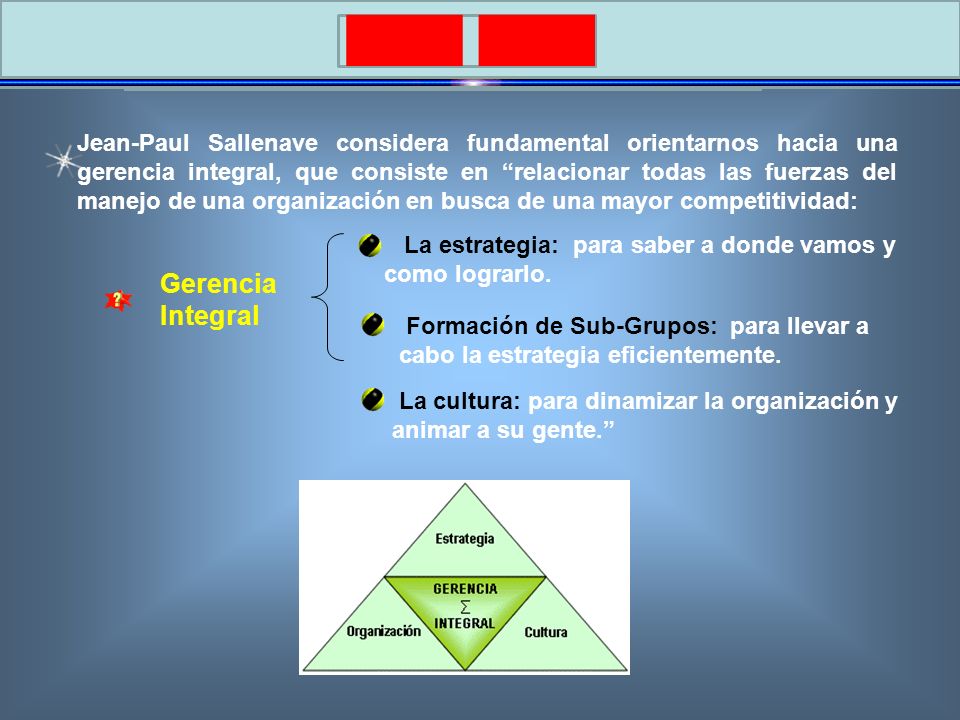 Jean-Paul Sallenave considera fundamental orientarnos hacia una gerencia integral, que consiste en “relacionar todas las fuerzas del manejo de una organización en busca de una mayor competitividad:

Gerencia Integral

La estrategia: para saber a donde vamos y como lograrlo.

Formación de Sub-Grupos: para llevar a cabo la estrategia eficientemente.

La cultura: para dinamizar la organización y animar a su gente.”

Estrategia

GERENCIA
$\Sigma$
INTEGRAL

Organización

Cultura